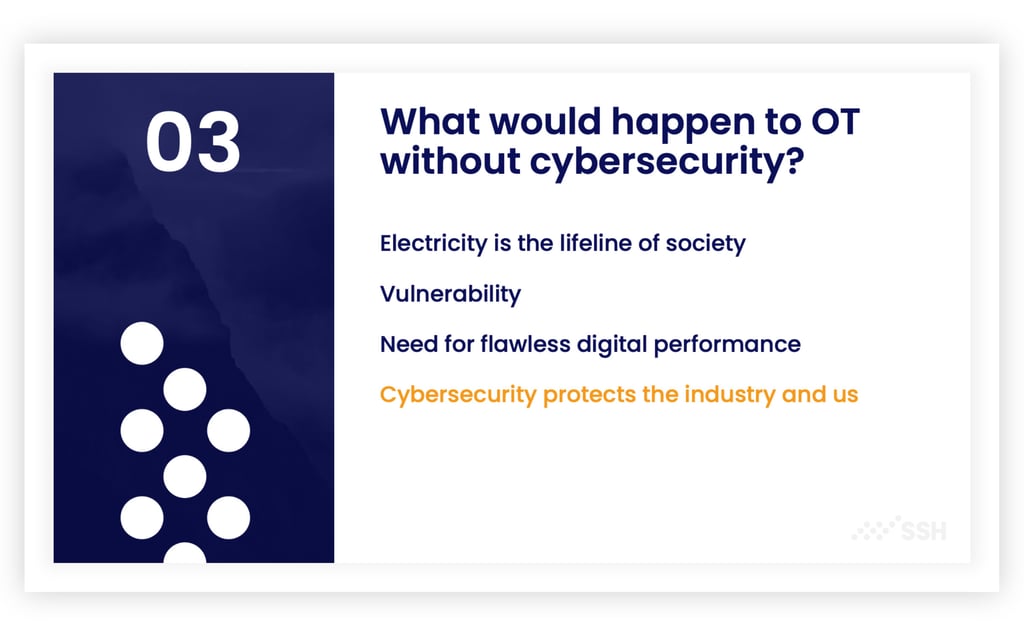 03

What would happen to OT without cybersecurity?

Electricity is the lifeline of society

Vulnerability

Need for flawless digital performance

Cybersecurity protects the industry and us

SSH